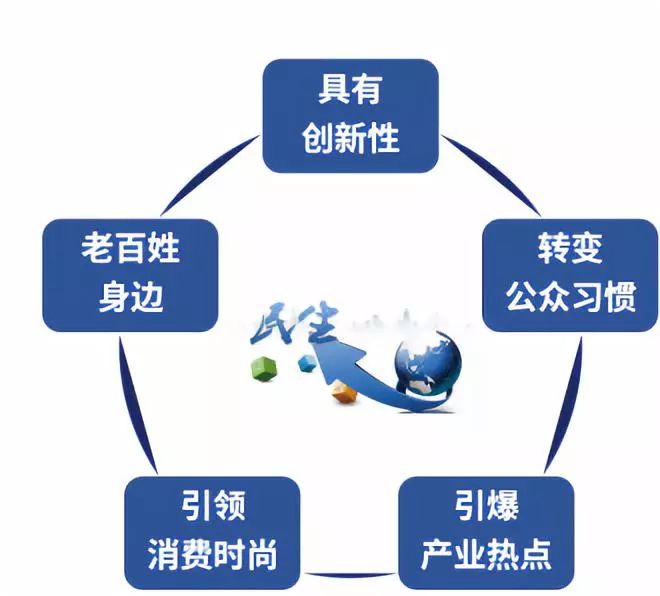 具有
创新性

转变
公众习惯

引爆
产业热点

引领
消费时尚

老百姓
身边

民生